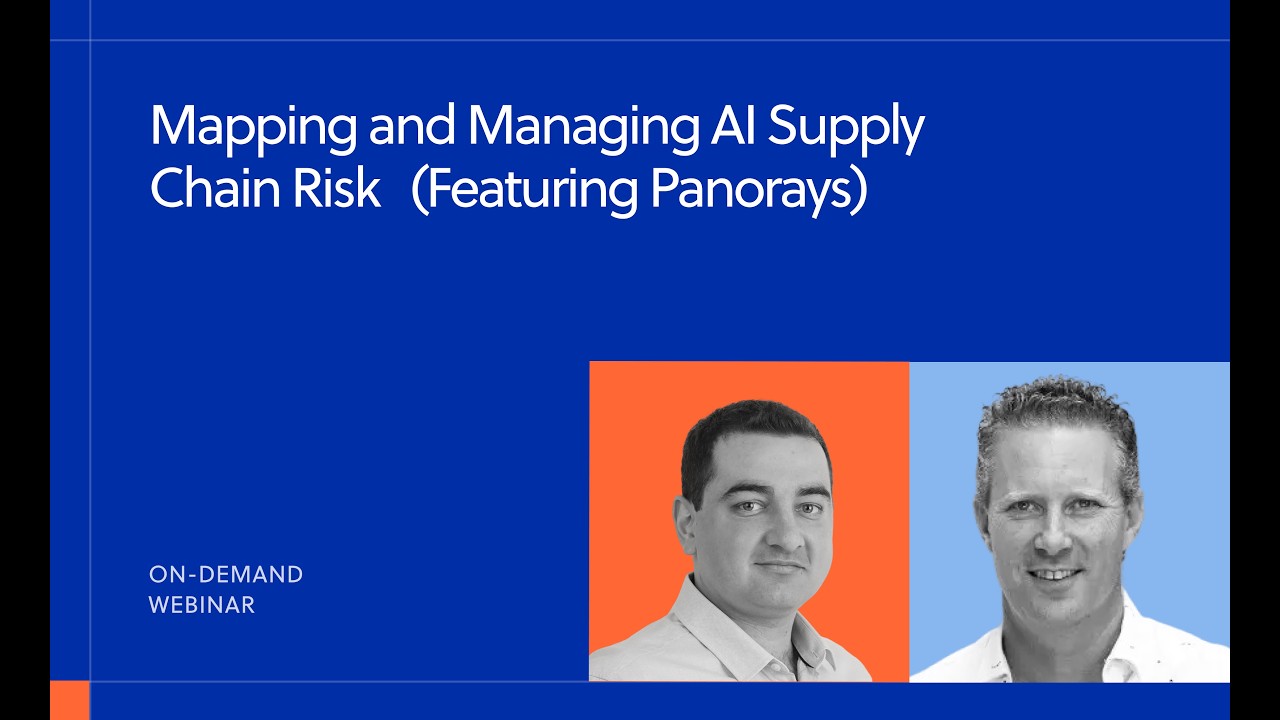 Mapping and Managing AI Supply Chain Risk (Featuring Panorays)

ON-DEMAND WEBINAR